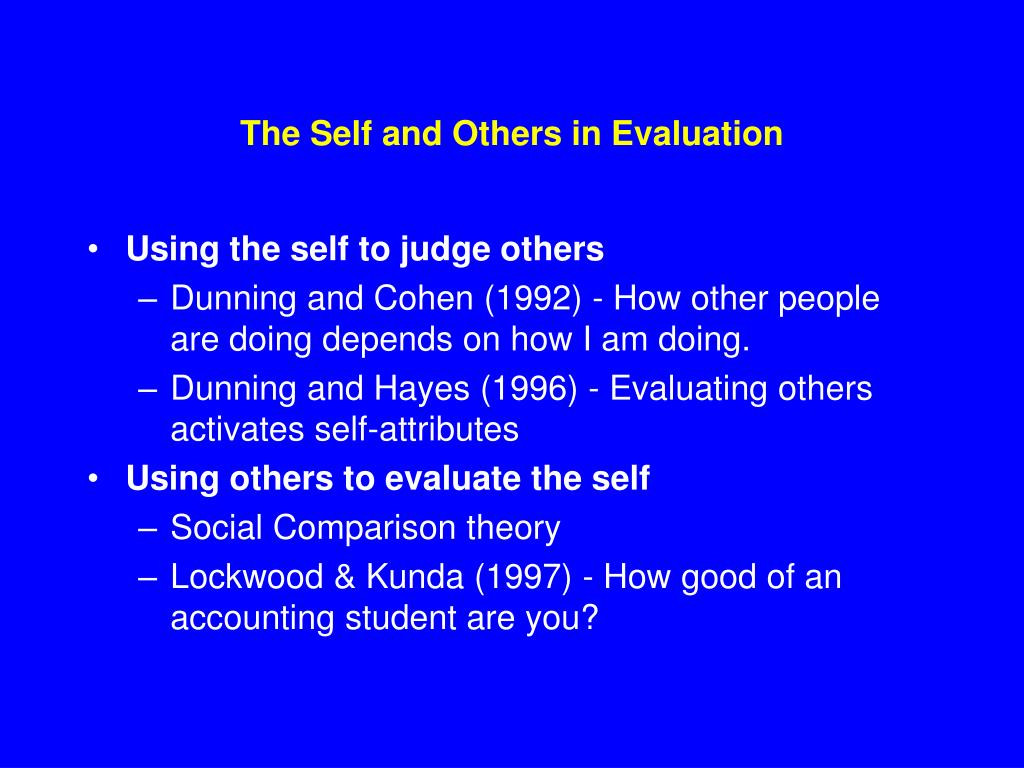 The Self and Others in Evaluation

• Using the self to judge others
– Dunning and Cohen (1992) - How other people are doing depends on how I am doing.
– Dunning and Hayes (1996) - Evaluating others activates self-attributes
• Using others to evaluate the self
– Social Comparison theory
– Lockwood & Kunda (1997) - How good of an accounting student are you?